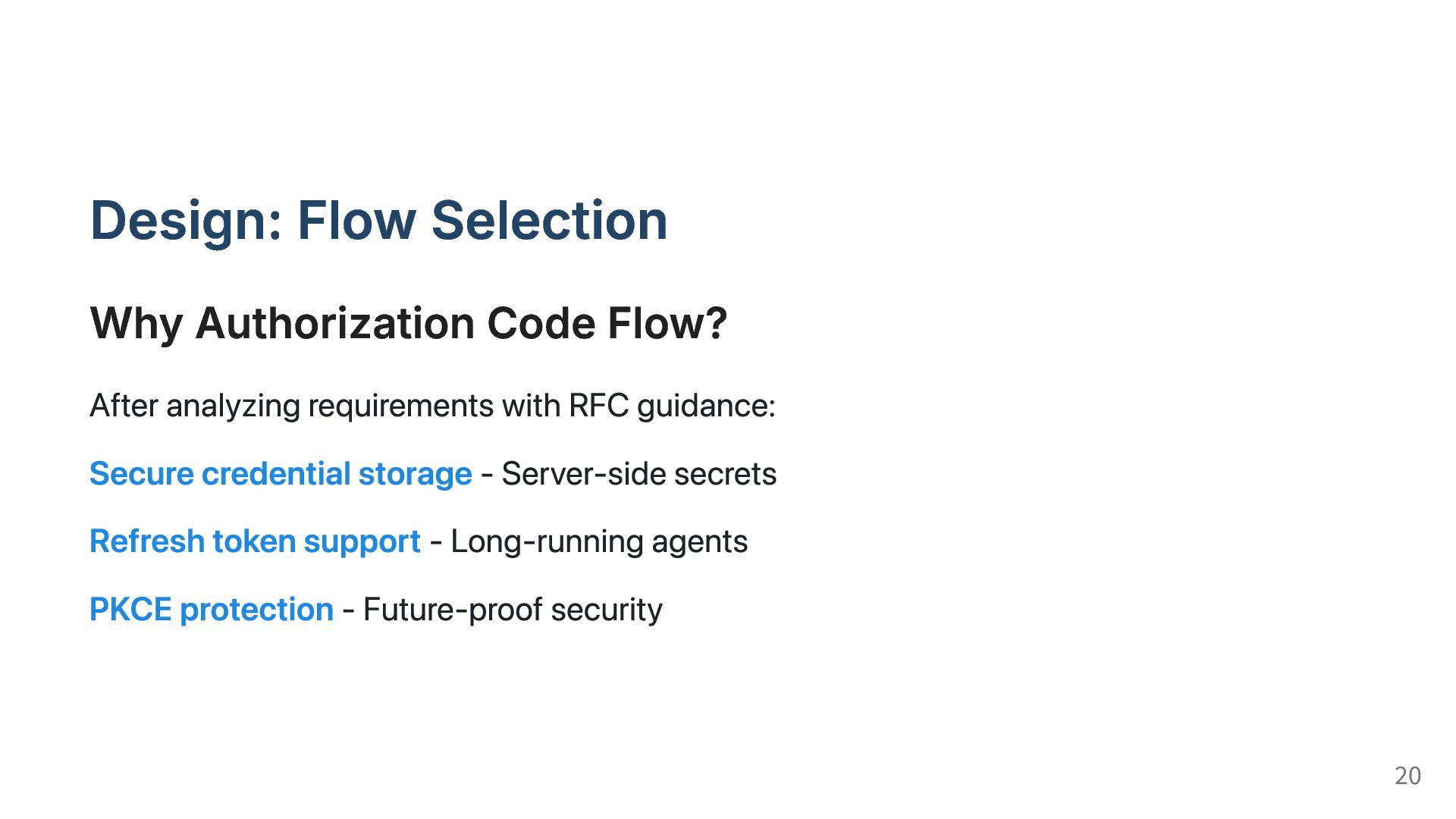 Design: Flow Selection

Why Authorization Code Flow?

After analyzing requirements with RFC guidance:

Secure credential storage - Server-side secrets

Refresh token support - Long-running agents

PKCE protection - Future-proof security

20